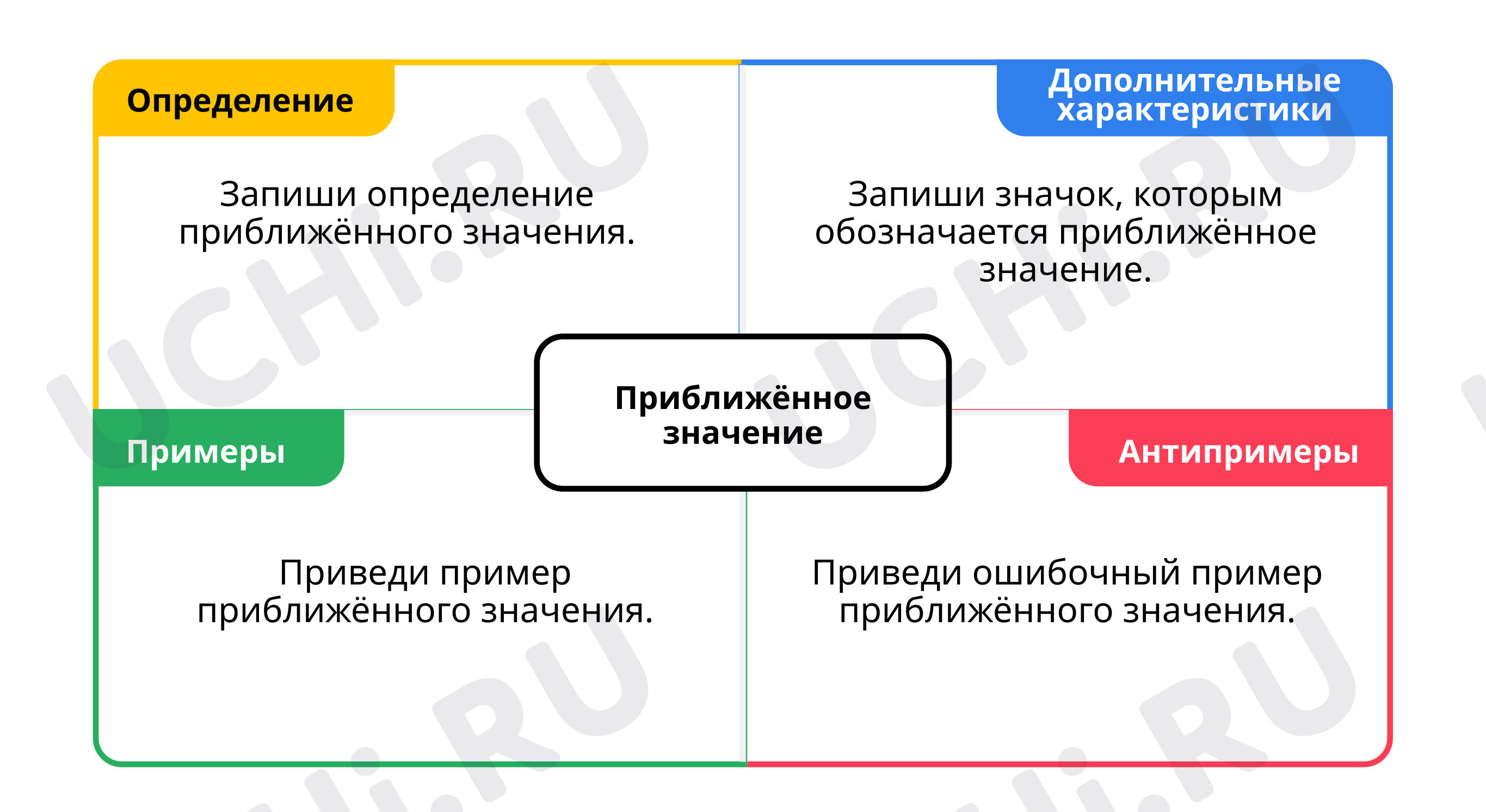 Определение

Запиши определение приближённого значения.

Дополнительные характеристики

Запиши значок, которым обозначается приближённое значение.

Приближённое значение

Примеры

Приведи пример приближённого значения.

Антипримеры

Приведи ошибочный пример приближённого значения.

UCHI.RU